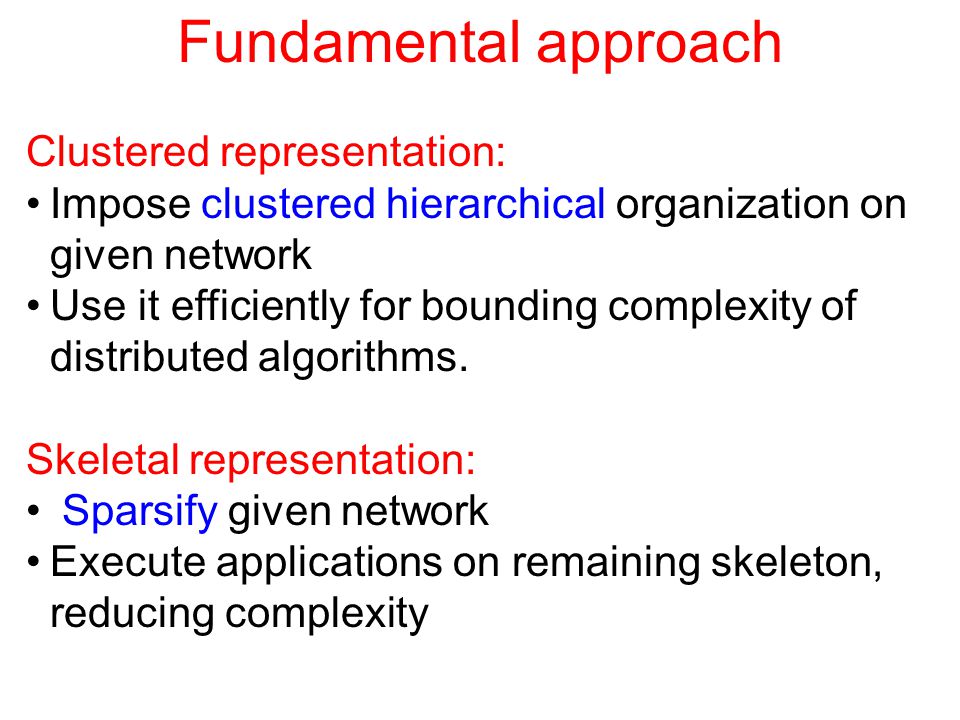 Fundamental approach

Clustered representation:
• Impose clustered hierarchical organization on given network
• Use it efficiently for bounding complexity of distributed algorithms.

Skeletal representation:
• Sparsify given network
• Execute applications on remaining skeleton, reducing complexity